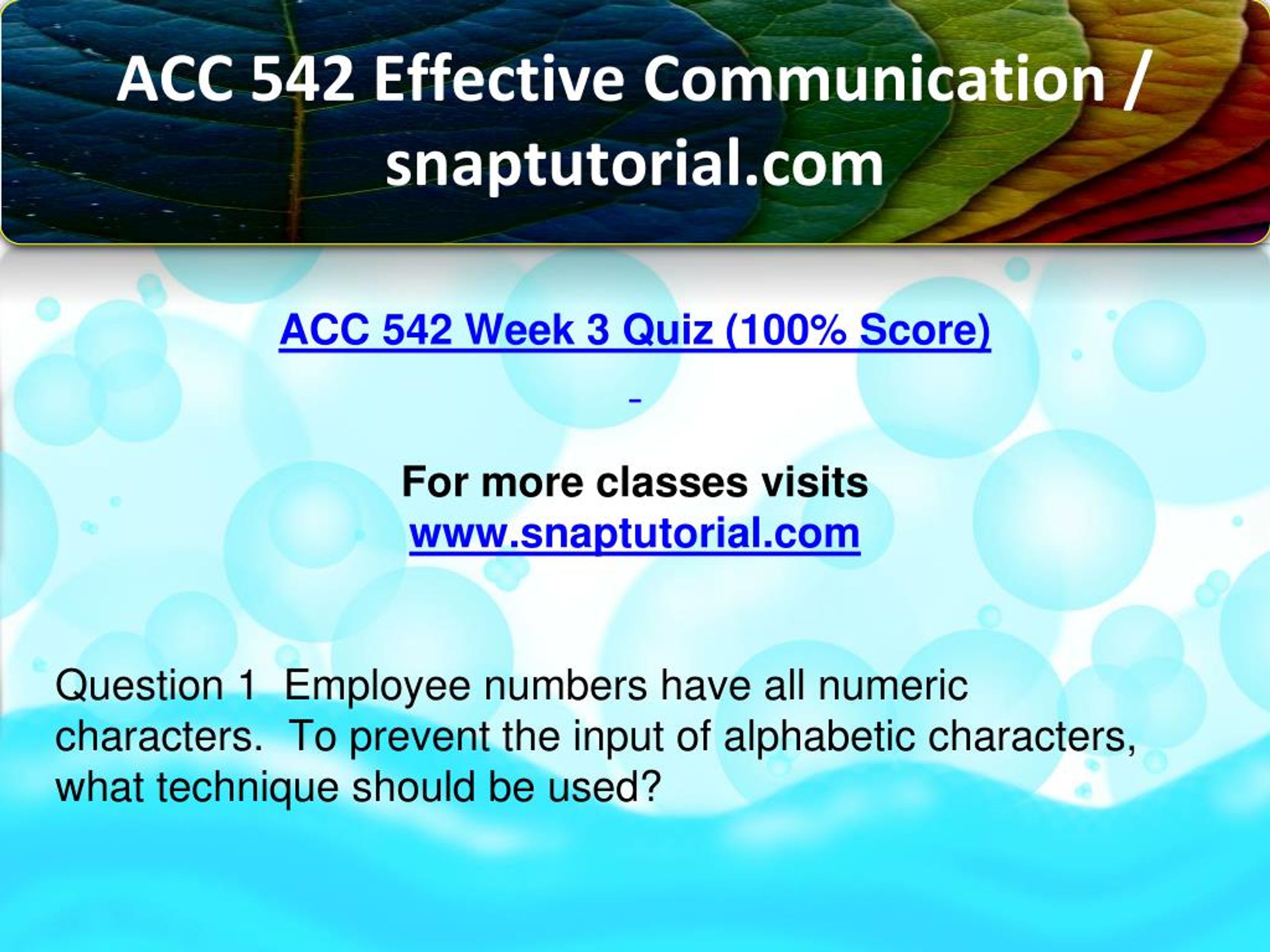 ACC 542 Effective Communication / snaptutorial.com

ACC 542 Week 3 Quiz (100% Score)

For more classes visits
www.snaptutorial.com

Question 1 Employee numbers have all numeric characters. To prevent the input of alphabetic characters, what technique should be used?